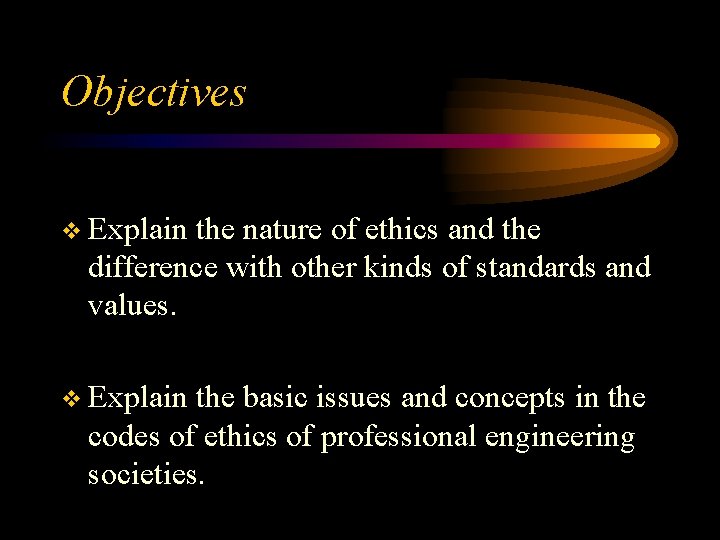 Objectives

❖ Explain the nature of ethics and the difference with other kinds of standards and values.

❖ Explain the basic issues and concepts in the codes of ethics of professional engineering societies.